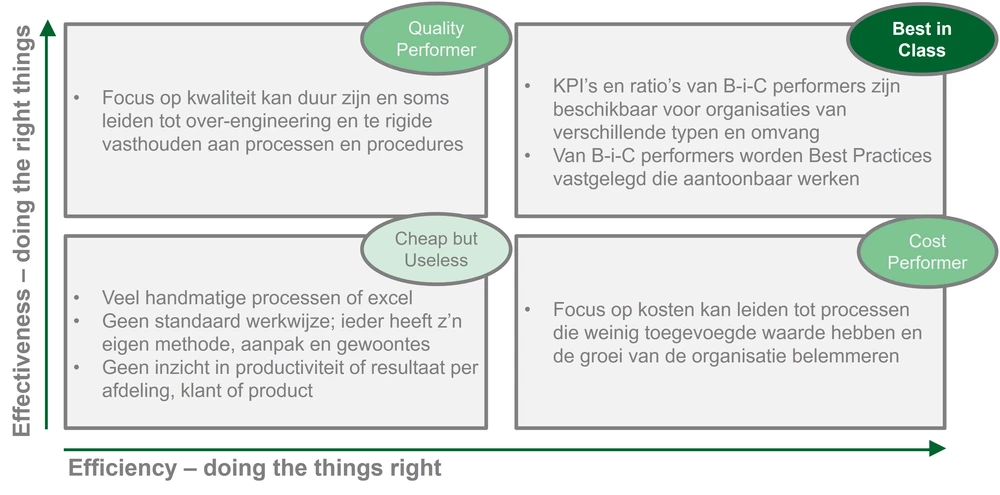 Effectiveness – doing the right things

Quality Performer

• Focus op kwaliteit kan duur zijn en soms leiden tot over-engineering en te rigide vasthouden aan processen en procedures

Best in Class

• KPI's en ratio's van B-i-C performers zijn beschikbaar voor organisaties van verschillende typen en omvang
• Van B-i-C performers worden Best Practices vastgelegd die aantoonbaar werken

Cheap but Useless

• Veel handmatige processen of excel
• Geen standaard werkwijze; ieder heeft z'n eigen methode, aanpak en gewoontes
• Geen inzicht in productiviteit of resultaat per afdeling, klant of product

Cost Performer

• Focus op kosten kan leiden tot processen die weinig toegevoegde waarde hebben en de groei van de organisatie belemmeren

Efficiency – doing the things right